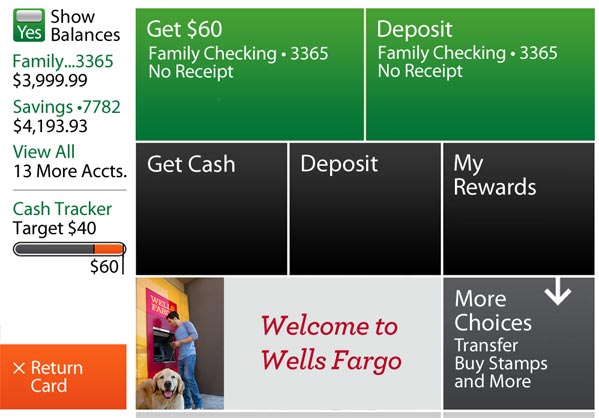 Yes Show Balances

Family...3365
$3,999.99

Savings •7782
$4,193.93

View All
13 More Accts.

Cash Tracker
Target $40

$60

× Return Card

Get $60
Family Checking • 3365
No Receipt

Deposit
Family Checking • 3365
No Receipt

Get Cash

Deposit

My Rewards

WELLS FARGO

Welcome to Wells Fargo

More Choices
Transfer
Buy Stamps
and More